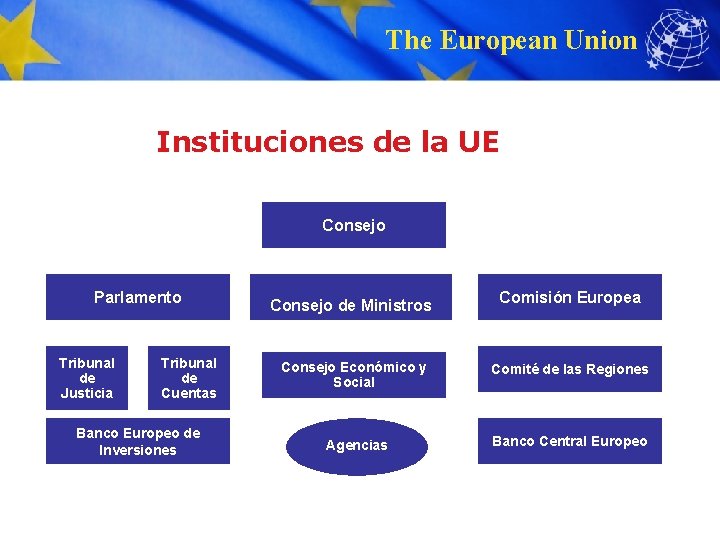 The European Union

Instituciones de la UE

Consejo

Parlamento

Consejo de Ministros

Comisión Europea

Tribunal de Justicia

Tribunal de Cuentas

Consejo Económico y Social

Comité de las Regiones

Banco Europeo de Inversiones

Agencias

Banco Central Europeo